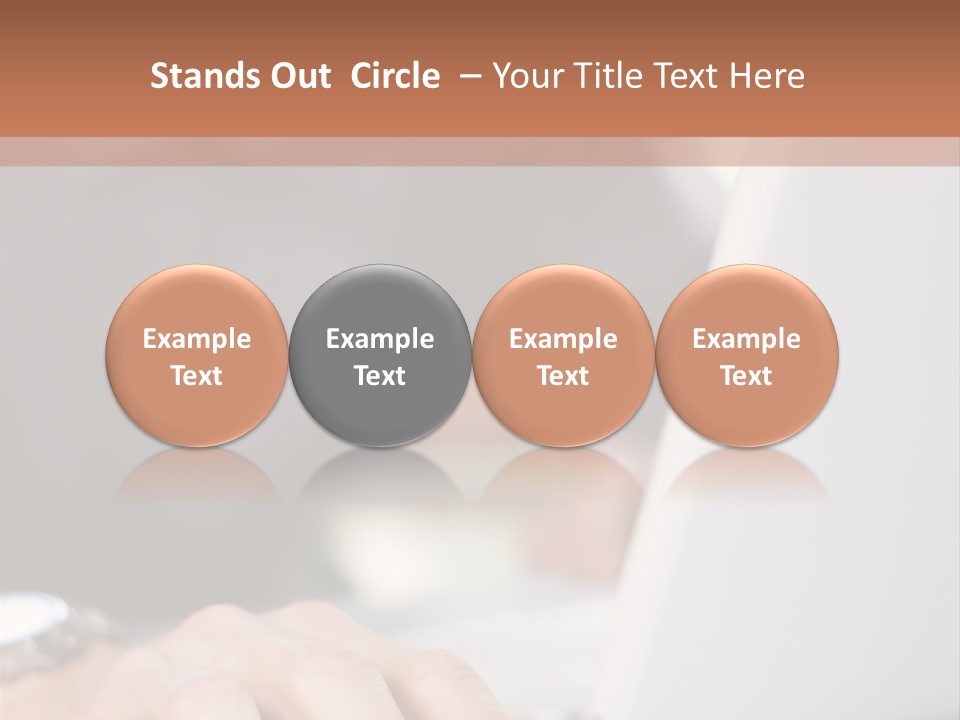 Stands Out Circle – Your Title Text Here

Example Text

Example Text

Example Text

Example Text